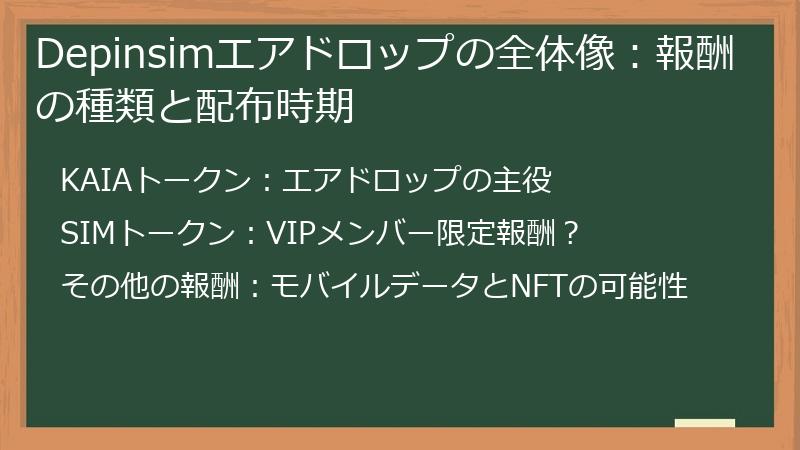 Depinsimエアドロップの全体像：報酬の種類と配布時期

KAIAトークン：エアドロップの主役

SIMトークン：VIPメンバー限定報酬？

その他の報酬：モバイルデータとNFTの可能性